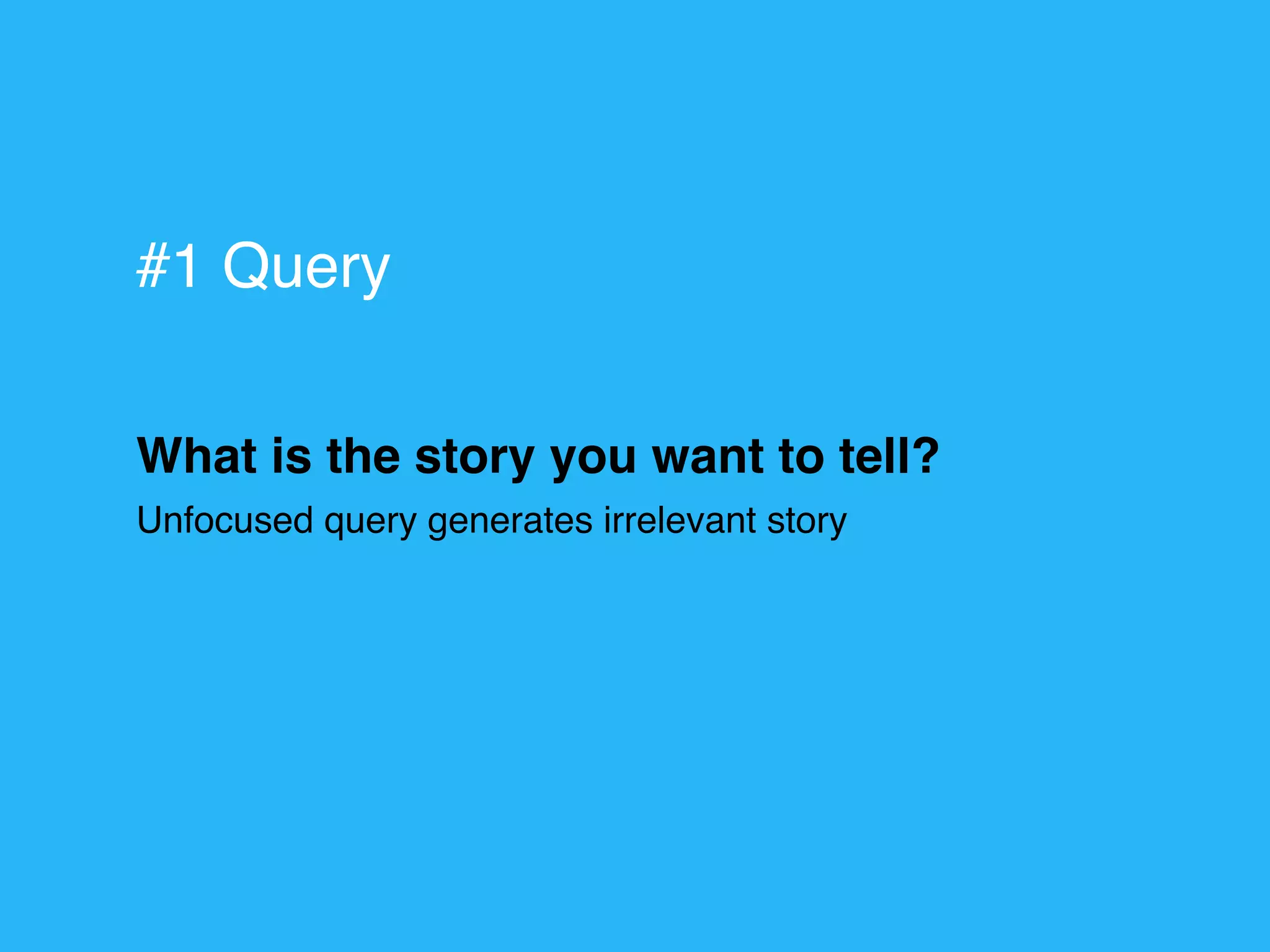 #1 Query

What is the story you want to tell?

Unfocused query generates irrelevant story